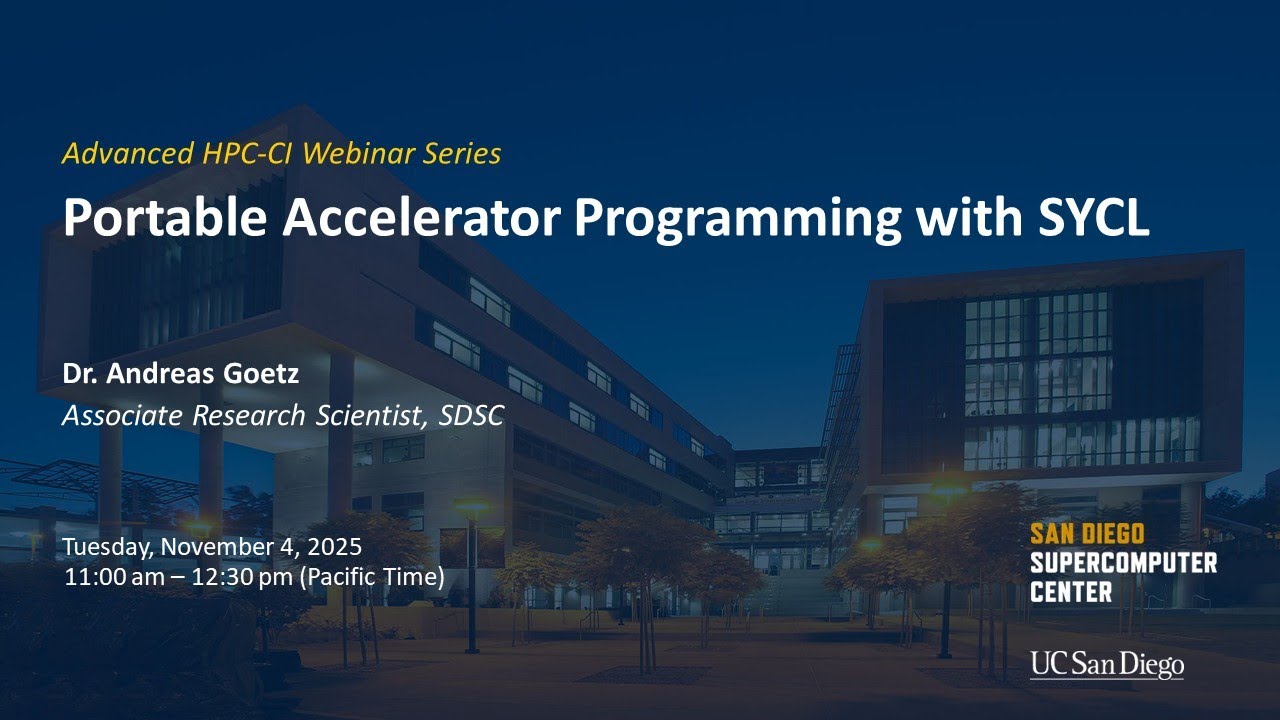 Advanced HPC-CI Webinar Series

Portable Accelerator Programming with SYCL

Dr. Andreas Goetz
Associate Research Scientist, SDSC

Tuesday, November 4, 2025
11:00 am – 12:30 pm (Pacific Time)

SAN DIEGO SUPERCOMPUTER CENTER

UC San Diego